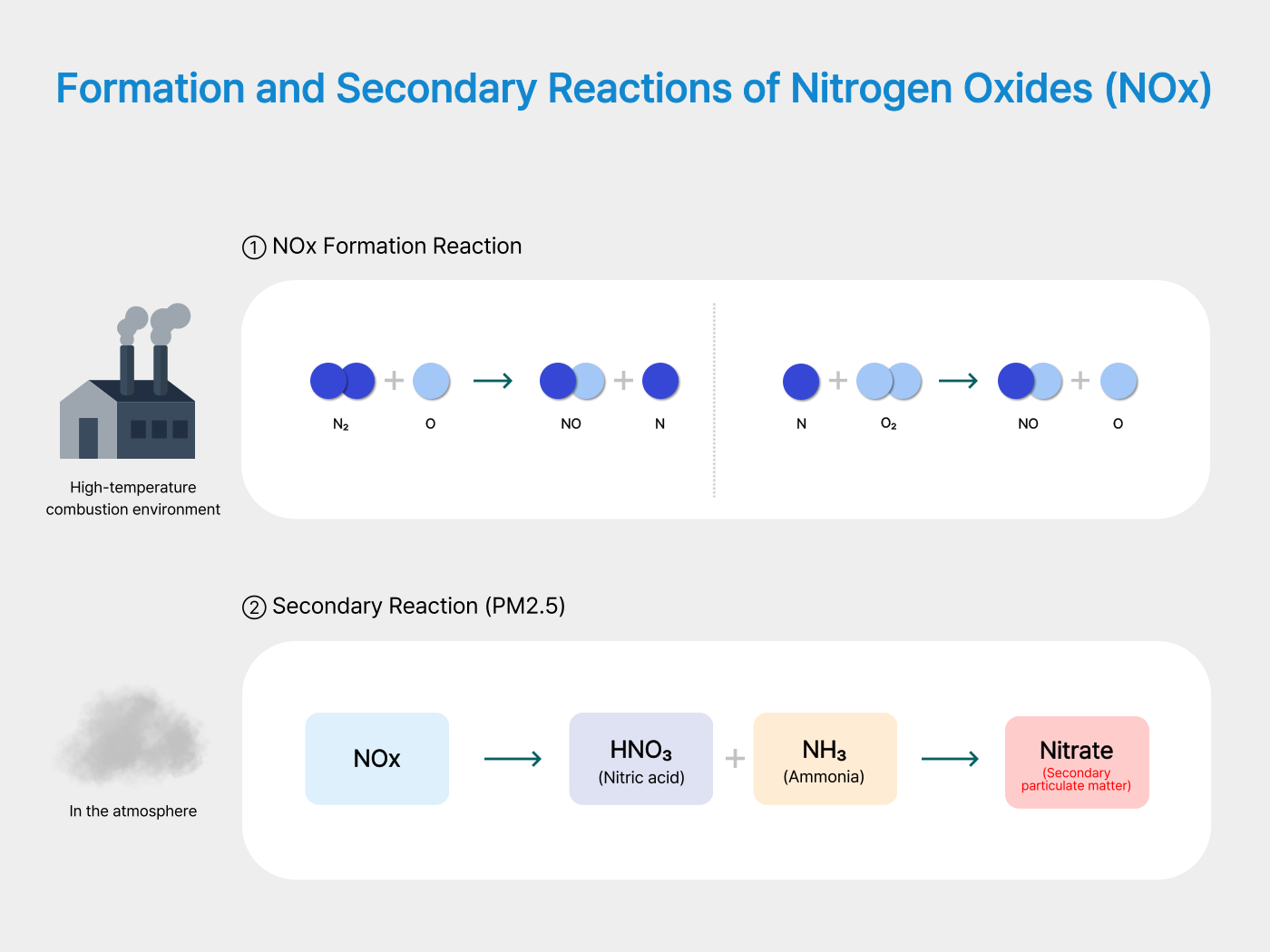 Formation and Secondary Reactions of Nitrogen Oxides (NOx)

① NOx Formation Reaction

High-temperature combustion environment

$N_2$ + O → NO + N

N + $O_2$ → NO + O

② Secondary Reaction (PM2.5)

In the atmosphere

NOx → $HNO_3$ (Nitric acid) + $NH_3$ (Ammonia) → Nitrate (Secondary particulate matter)